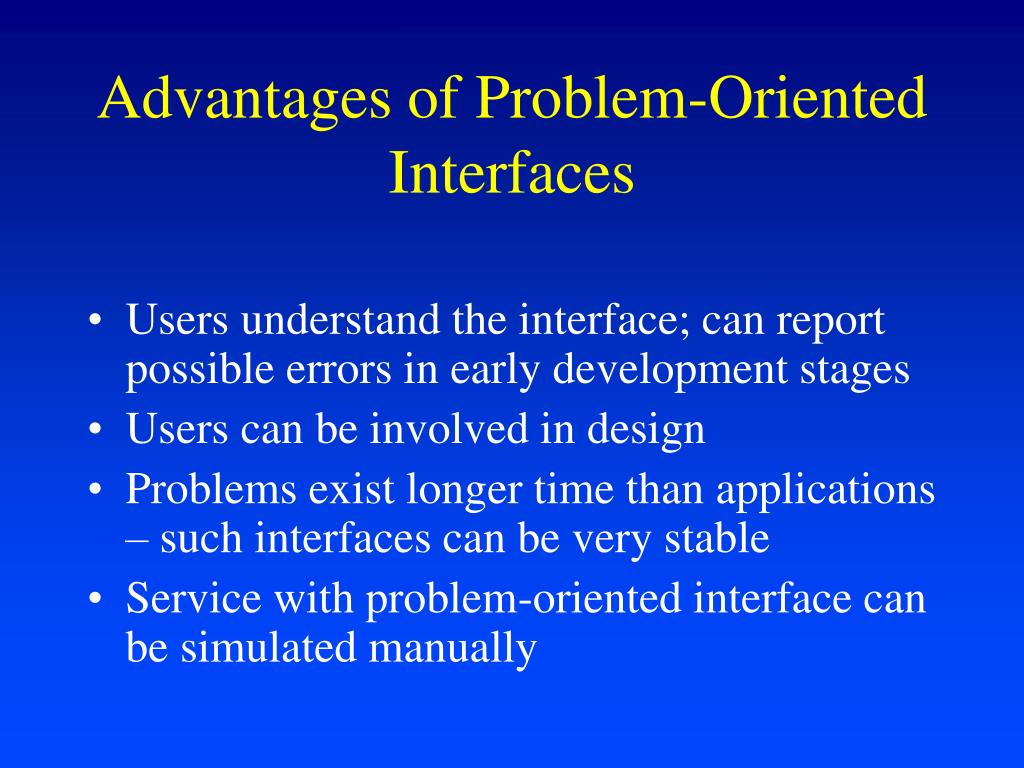 Advantages of Problem-Oriented Interfaces

• Users understand the interface; can report possible errors in early development stages
• Users can be involved in design
• Problems exist longer time than applications – such interfaces can be very stable
• Service with problem-oriented interface can be simulated manually